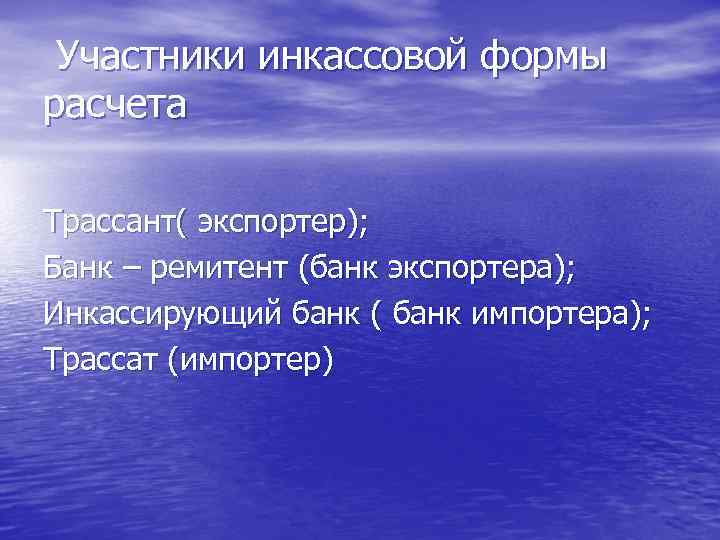 Участники инкассовой формы расчета

Трассант( экспортер);
Банк – ремитент (банк экспортера);
Инкассирующий банк ( банк импортера);
Трассат (импортер)